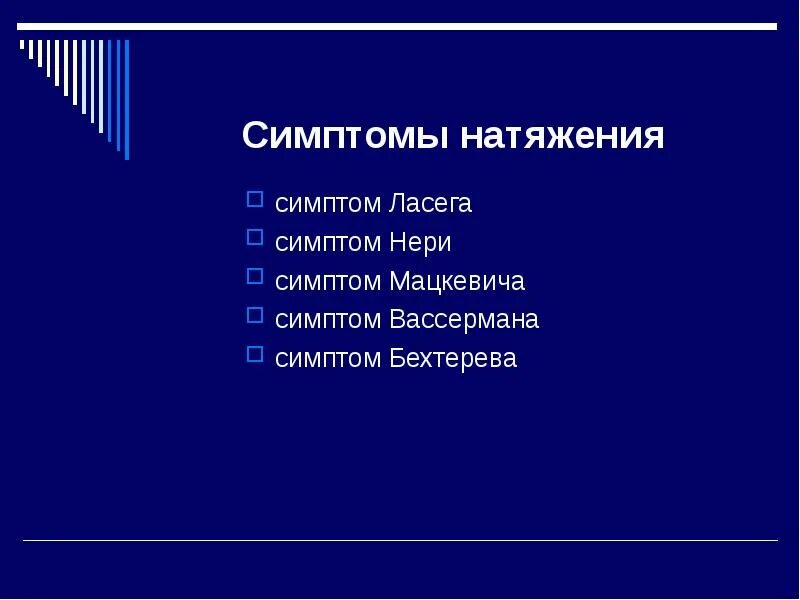 Симптомы натяжения

симптом Ласега
симптом Нери
симптом Мацкевича
симптом Вассермана
симптом Бехтерева